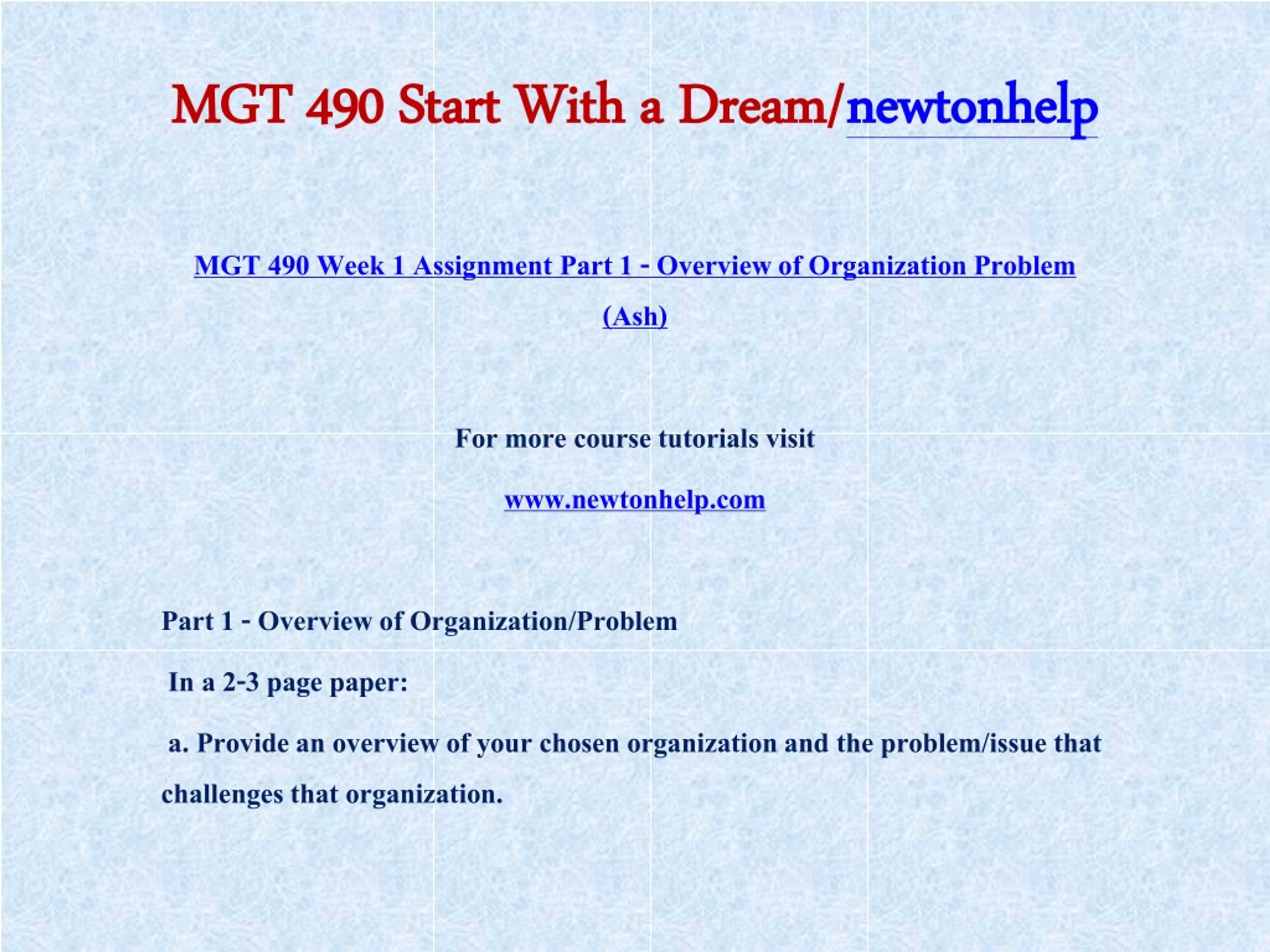 MGT 490 Start With a Dream/newtonhelp

MGT 490 Week 1 Assignment Part 1 - Overview of Organization Problem (Ash)

For more course tutorials visit

www.newtonhelp.com

Part 1 - Overview of Organization/Problem

In a 2-3 page paper:

a. Provide an overview of your chosen organization and the problem/issue that challenges that organization.